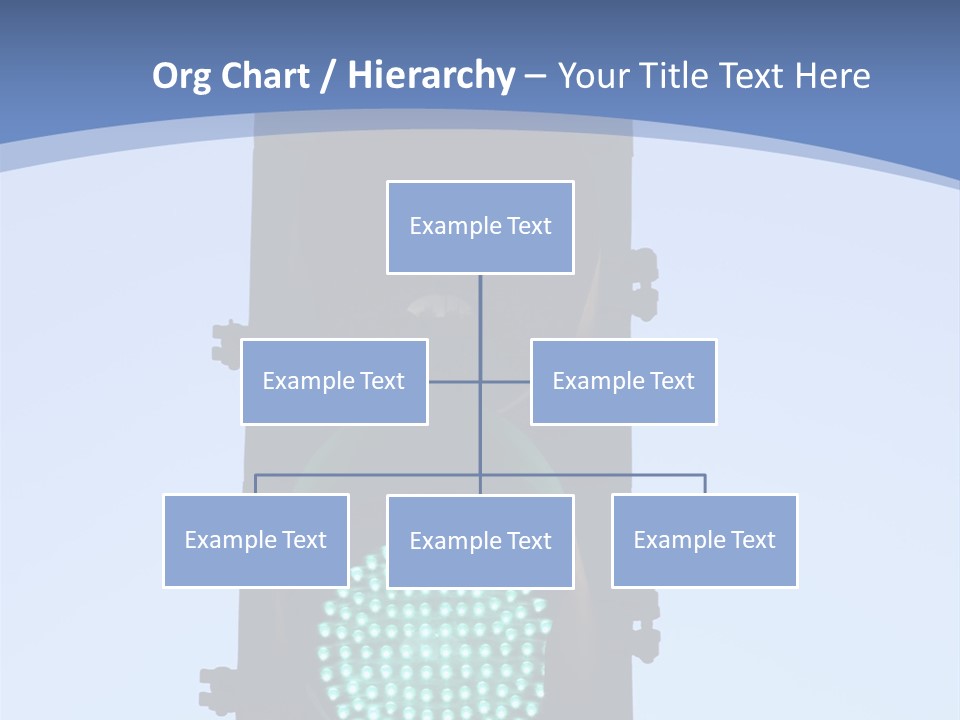 Org Chart / Hierarchy – Your Title Text Here

Example Text

Example Text

Example Text

Example Text

Example Text

Example Text